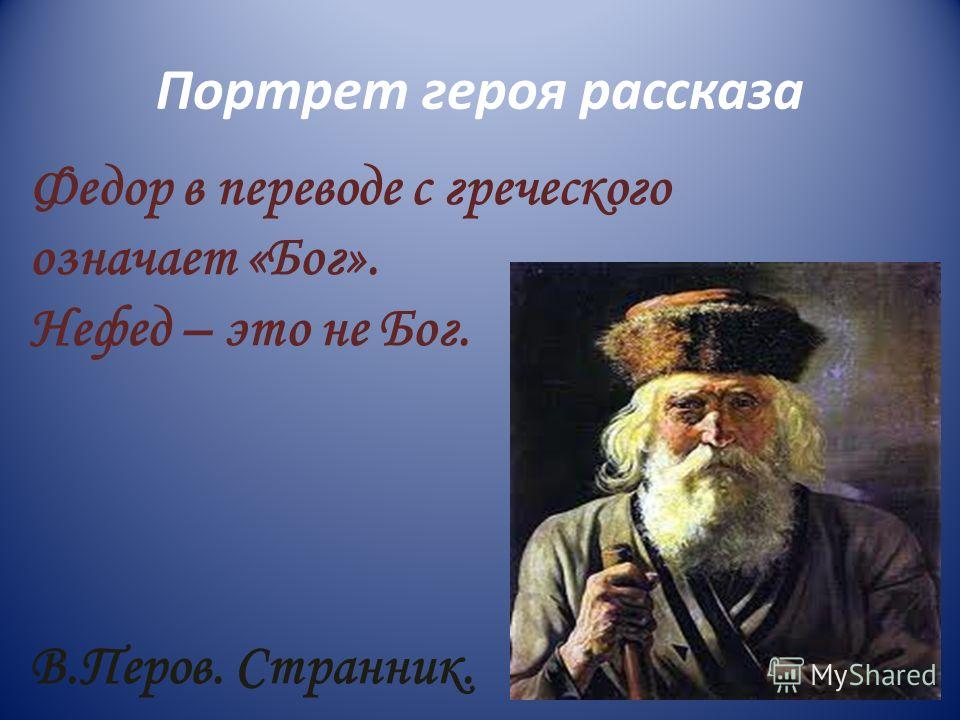 Портрет героя рассказа

Федор в переводе с греческого означает «Бог».
Нефед – это не Бог.

В.Перов. Странник.

MyShared